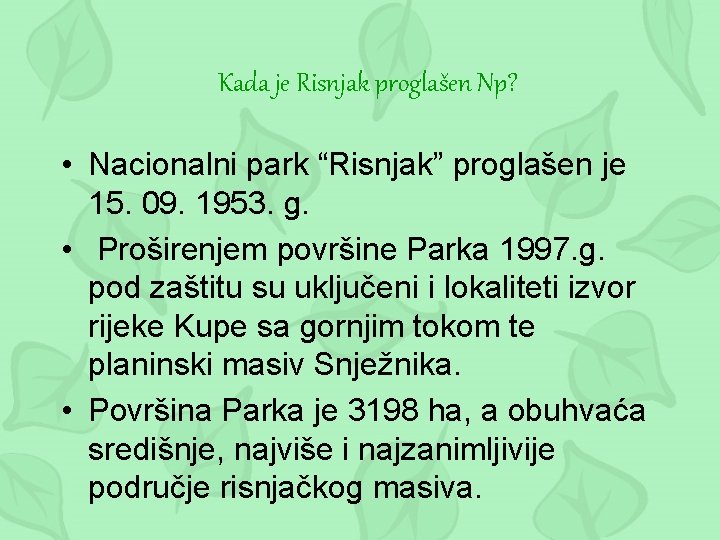 Kada je Risnjak proglašen Np?

• Nacionalni park “Risnjak” proglašen je 15. 09. 1953. g.

• Proširenjem površine Parka 1997.g. pod zaštitu su uključeni i lokaliteti izvor rijeke Kupe sa gornjim tokom te planinski masiv Snježnika.

• Površina Parka je 3198 ha, a obuhvaća središnje, najviše i najzanimljivije područje risnjačkog masiva.